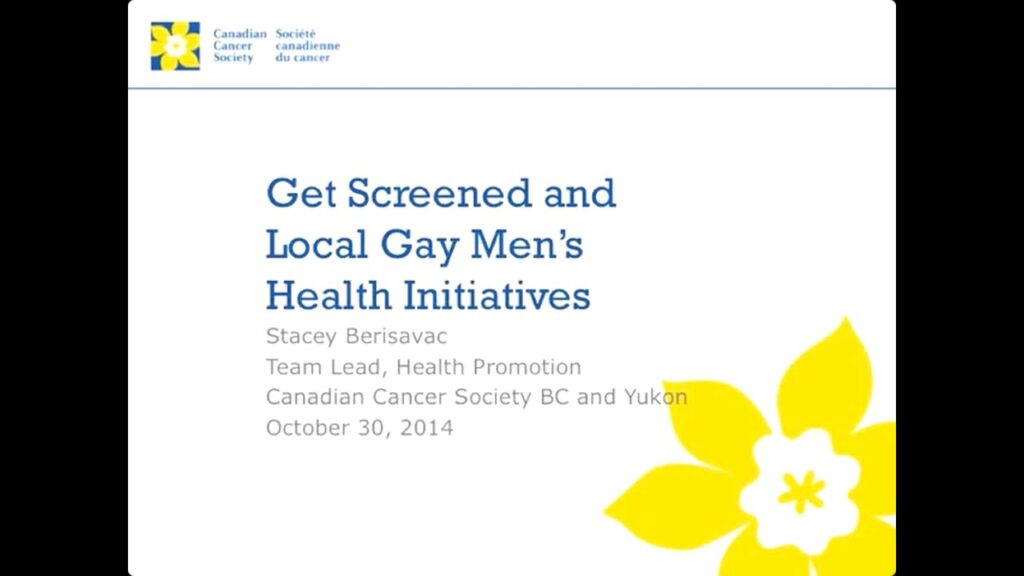 Canadian Cancer Society
Société canadienne du cancer

Get Screened and Local Gay Men's Health Initiatives

Stacey Berisavac
Team Lead, Health Promotion
Canadian Cancer Society BC and Yukon
October 30, 2014